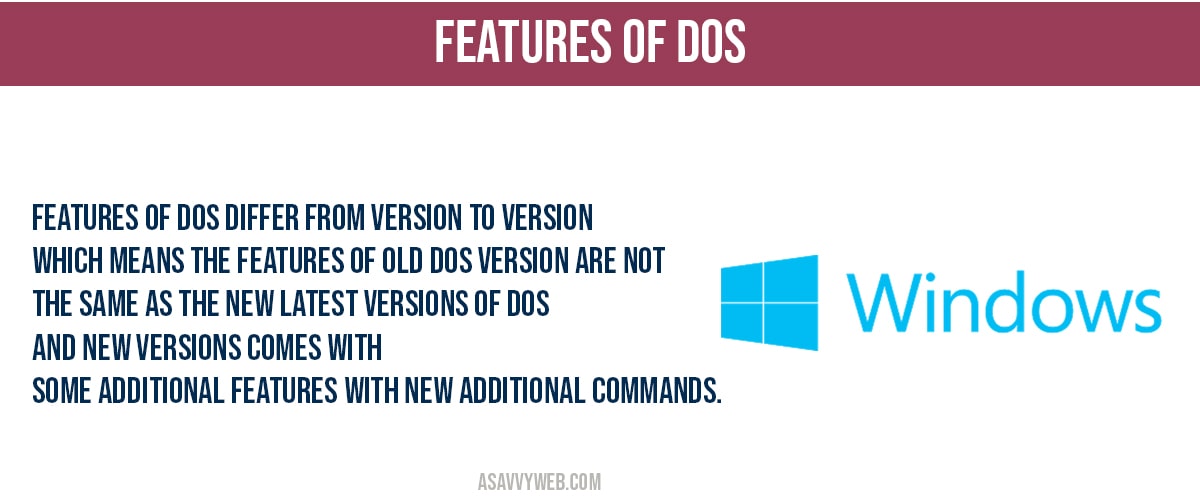 FEATURES OF DOS

FEATURES OF DOS DIFFER FROM VERSION TO VERSION WHICH MEANS THE FEATURES OF OLD DOS VERSION ARE NOT THE SAME AS THE NEW LATEST VERSIONS OF DOS AND NEW VERSIONS COMES WITH SOME ADDITIONAL FEATURES WITH NEW ADDITIONAL COMMANDS.

Windows

ASAVVYWEB.COM